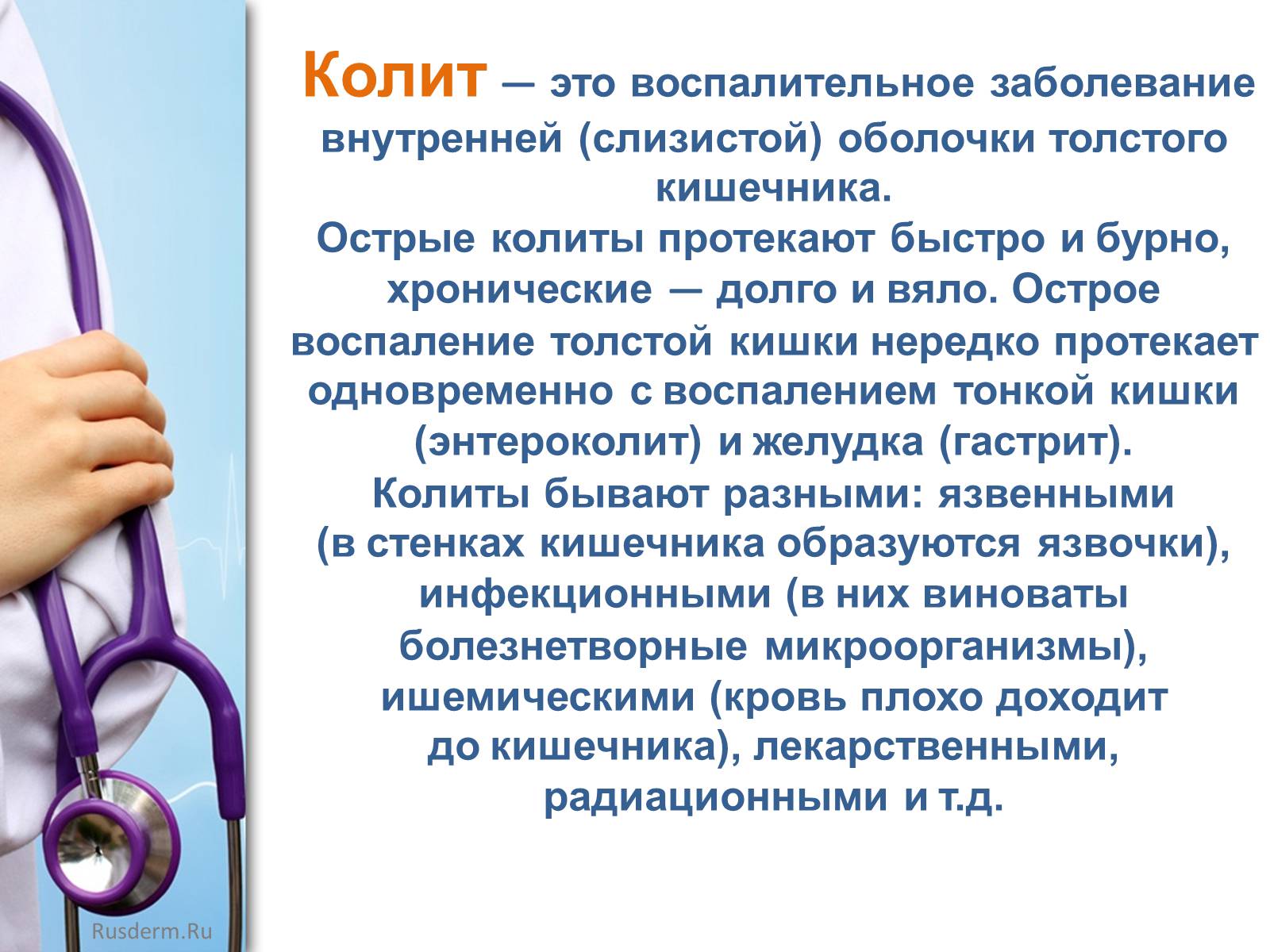 Колит — это воспалительное заболевание внутренней (слизистой) оболочки толстого кишечника.
Острые колиты протекают быстро и бурно, хронические — долго и вяло. Острое воспаление толстой кишки нередко протекает одновременно с воспалением тонкой кишки (энтероколит) и желудка (гастрит).
Колиты бывают разными: язвенными (в стенках кишечника образуются язвочки), инфекционными (в них виноваты болезнетворные микроорганизмы), ишемическими (кровь плохо доходит до кишечника), лекарственными, радиационными и т.д.

Rusderm.Ru